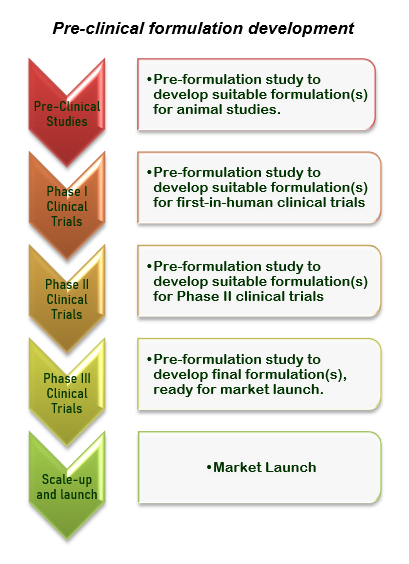 Pre-clinical formulation development

Pre-Clinical Studies

•Pre-formulation study to develop suitable formulation(s) for animal studies.

Phase I Clinical Trials

•Pre-formulation study to develop suitable formulation(s) for first-in-human clinical trials

Phase II Clinical Trials

•Pre-formulation study to develop suitable formulation(s) for Phase II clinical trials

Phase III Clinical Trials

•Pre-formulation study to develop final formulation(s), ready for market launch.

Scale-up and launch

•Market Launch